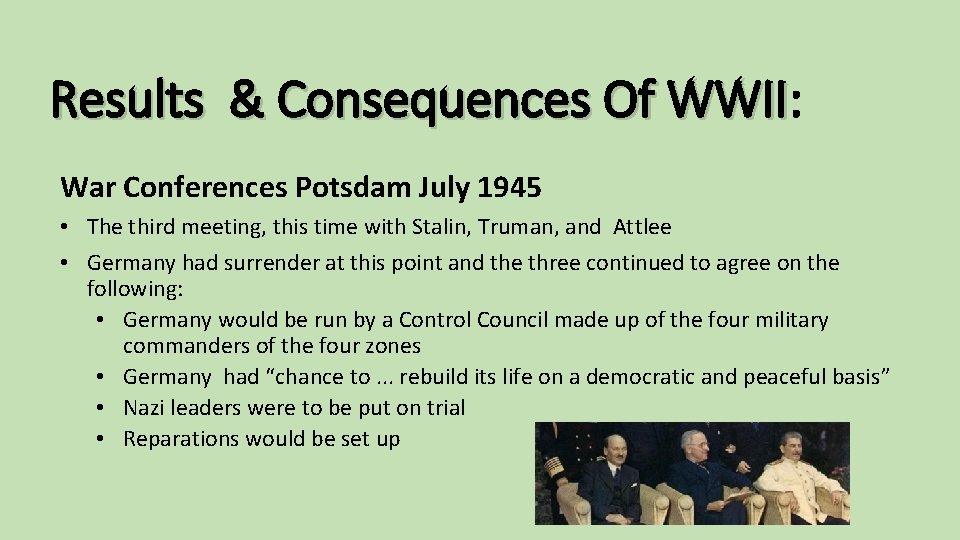 Results & Consequences Of WWII:

War Conferences Potsdam July 1945

• The third meeting, this time with Stalin, Truman, and Attlee
• Germany had surrender at this point and the three continued to agree on the following:
  • Germany would be run by a Control Council made up of the four military commanders of the four zones
  • Germany had “chance to ... rebuild its life on a democratic and peaceful basis”
  • Nazi leaders were to be put on trial
  • Reparations would be set up